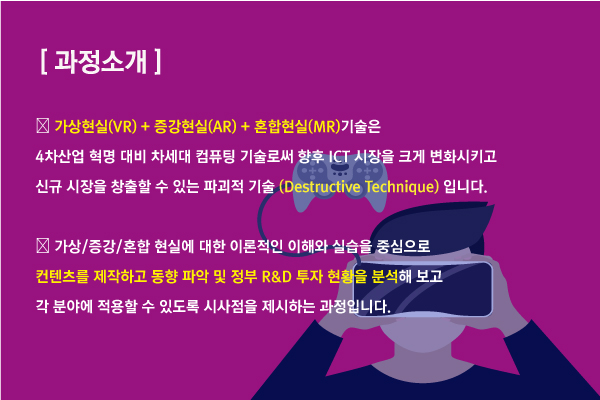 [ 과정소개 ]

☒ 가상현실(VR) + 증강현실(AR) + 혼합현실(MR)기술은 4차산업 혁명 대비 차세대 컴퓨팅 기술로써 향후 ICT 시장을 크게 변화시키고 신규 시장을 창출할 수 있는 파괴적 기술 (Destructive Technique) 입니다.

☒ 가상/증강/혼합 현실에 대한 이론적인 이해와 실습을 중심으로 컨텐츠를 제작하고 동향 파악 및 정부 R&D 투자 현황을 분석해 보고 각 분야에 적용할 수 있도록 시사점을 제시하는 과정입니다.